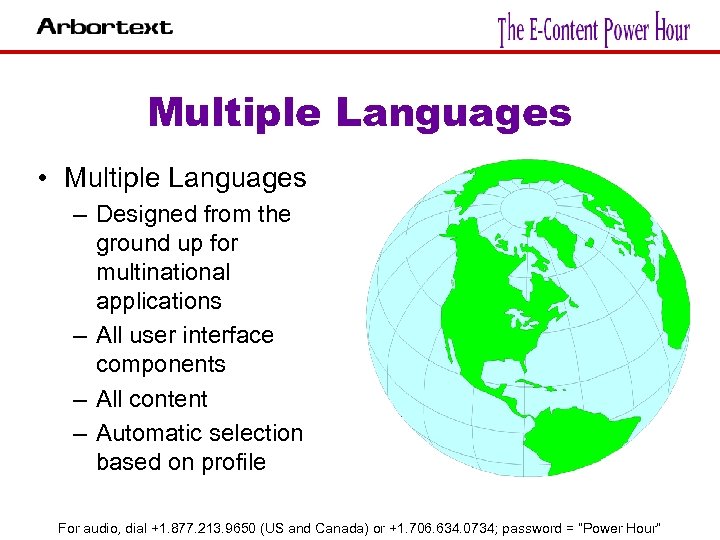 Arbortext

The E-Content Power Hour

Multiple Languages

• Multiple Languages
– Designed from the ground up for multinational applications
– All user interface components
– All content
– Automatic selection based on profile

For audio, dial +1.877.213.9650 (US and Canada) or +1.706.634.0734; password = "Power Hour"